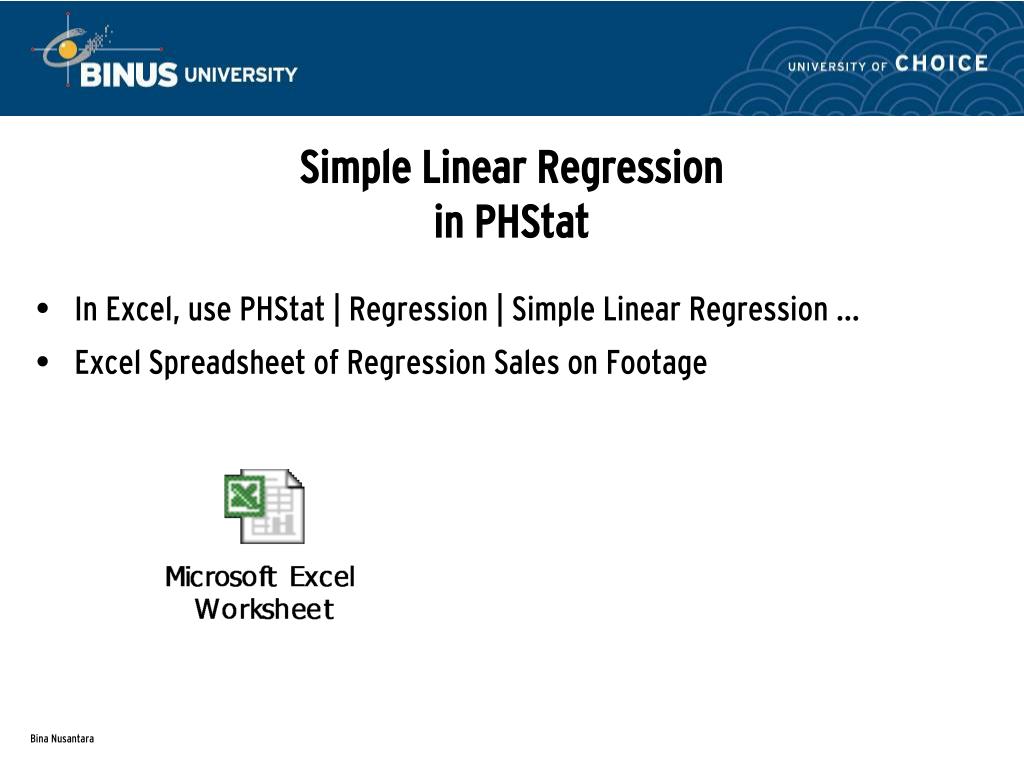 BINUS UNIVERSITY

UNIVERSITY OF CHOICE

Simple Linear Regression
in PHStat

• In Excel, use PHStat | Regression | Simple Linear Regression …
• Excel Spreadsheet of Regression Sales on Footage

Microsoft Excel Worksheet

Bina Nusantara